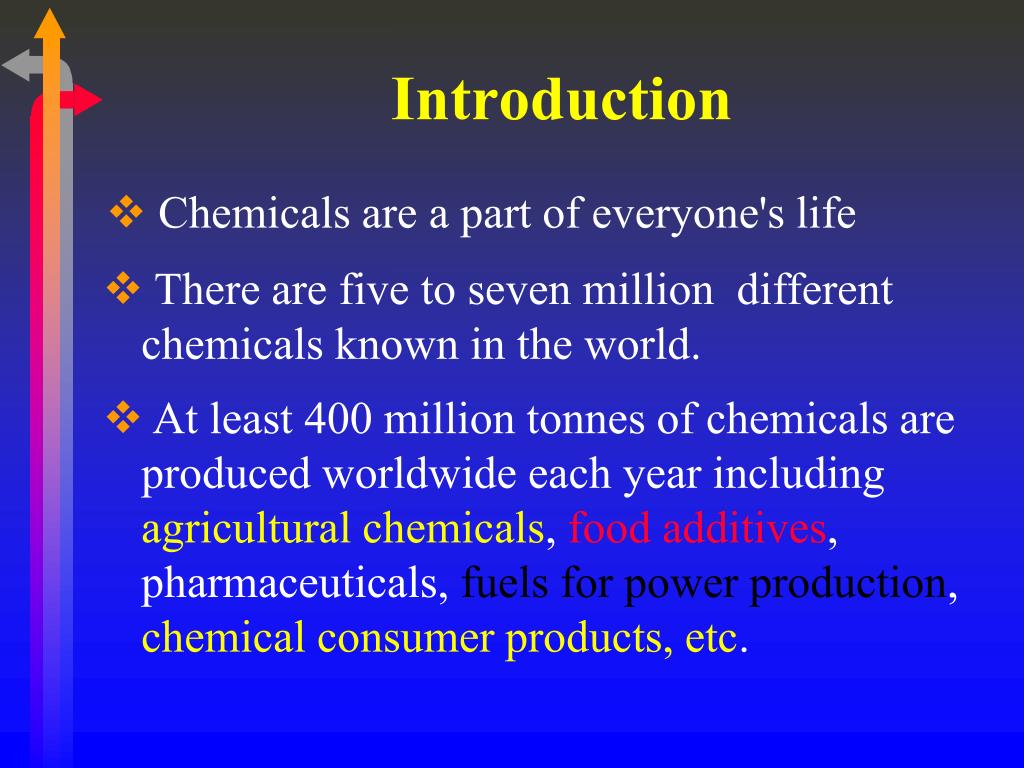 Introduction

❖ Chemicals are a part of everyone's life

❖ There are five to seven million different chemicals known in the world.

❖ At least 400 million tonnes of chemicals are produced worldwide each year including agricultural chemicals, food additives, pharmaceuticals, fuels for power production, chemical consumer products, etc.